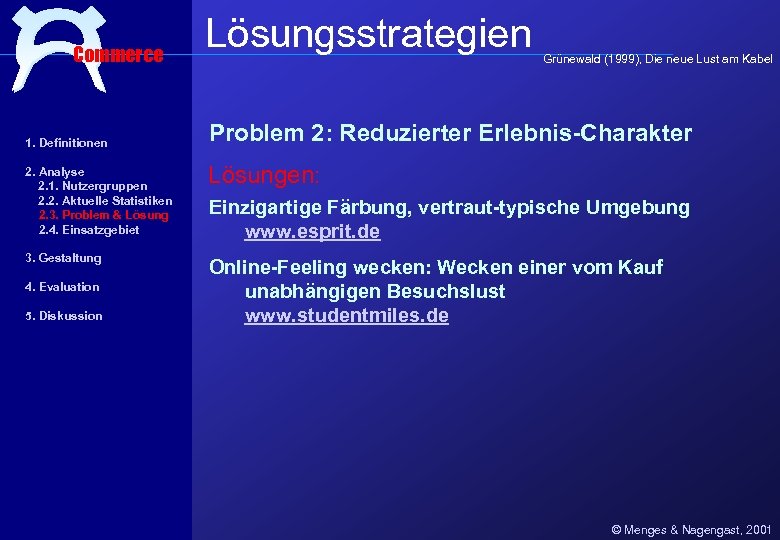 Commerce

Lösungsstrategien

Grünewald (1999), Die neue Lust am Kabel

1. Definitionen

2. Analyse
2.1. Nutzergruppen
2.2. Aktuelle Statistiken
2.3. Problem & Lösung
2.4. Einsatzgebiet

3. Gestaltung

4. Evaluation

5. Diskussion

Problem 2: Reduzierter Erlebnis-Charakter

Lösungen:

Einzigartige Färbung, vertraut-typische Umgebung
www.esprit.de

Online-Feeling wecken: Wecken einer vom Kauf unabhängigen Besuchslust
www.studentmiles.de

© Menges & Nagengast, 2001